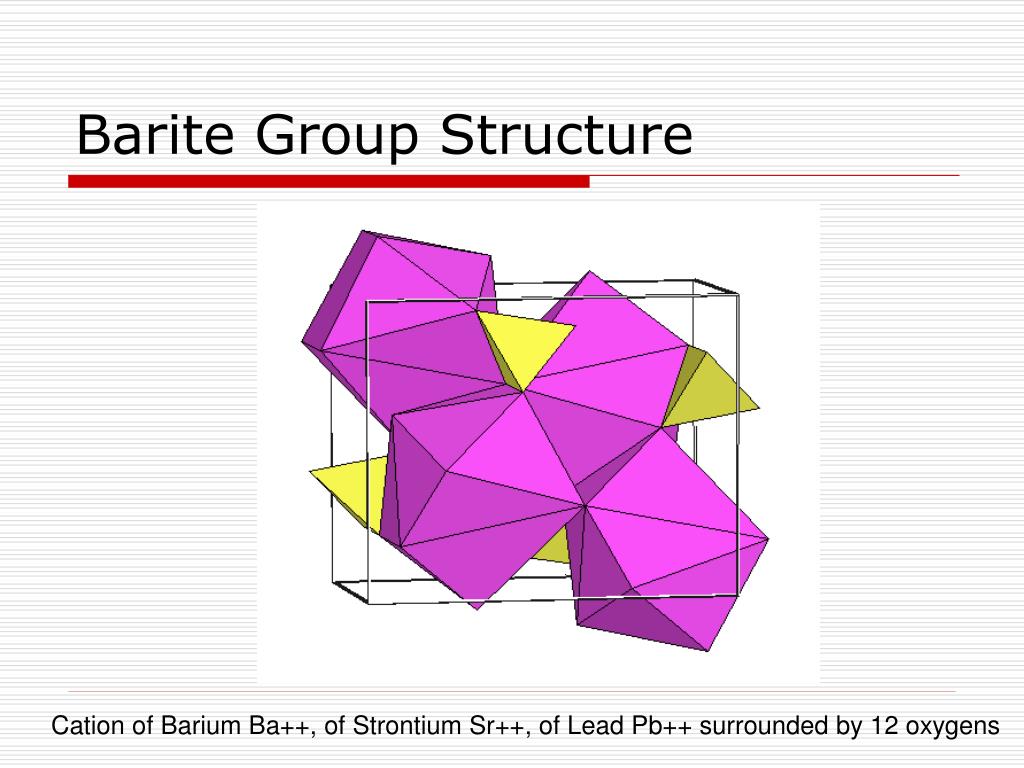 Barite Group Structure

Cation of Barium Ba++, of Strontium Sr++, of Lead Pb++ surrounded by 12 oxygens